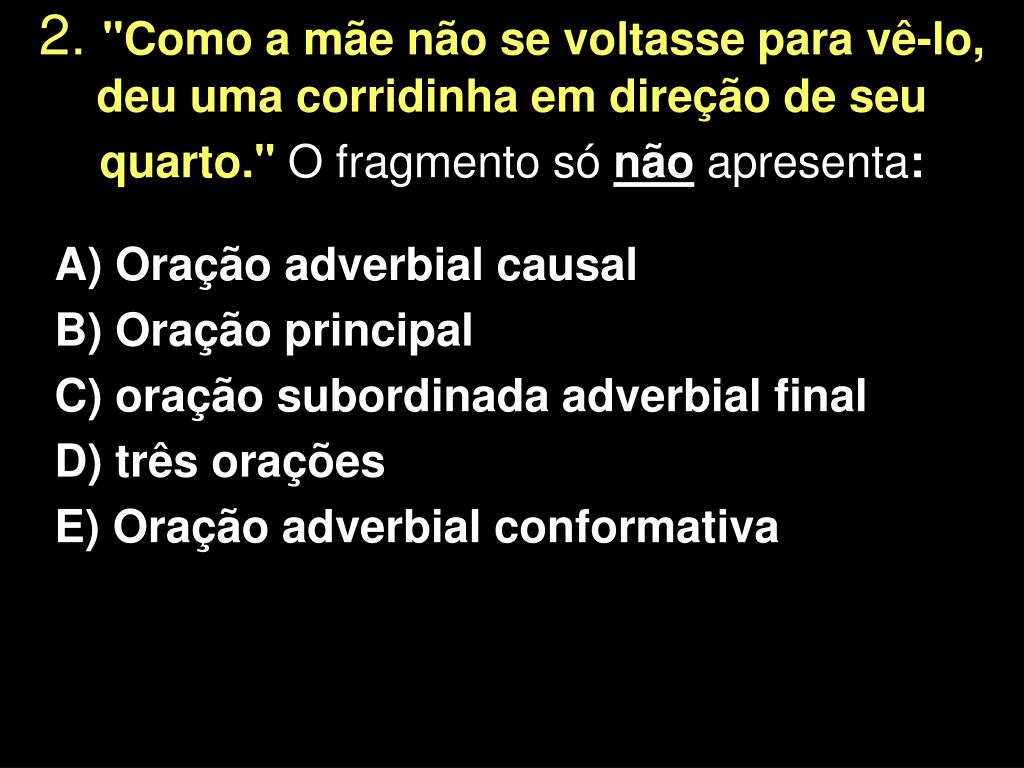 2. "Como a mãe não se voltasse para vê-lo, deu uma corridinha em direção de seu quarto." O fragmento só não apresenta:

A) Oração adverbial causal
B) Oração principal
C) oração subordinada adverbial final
D) três orações
E) Oração adverbial conformativa